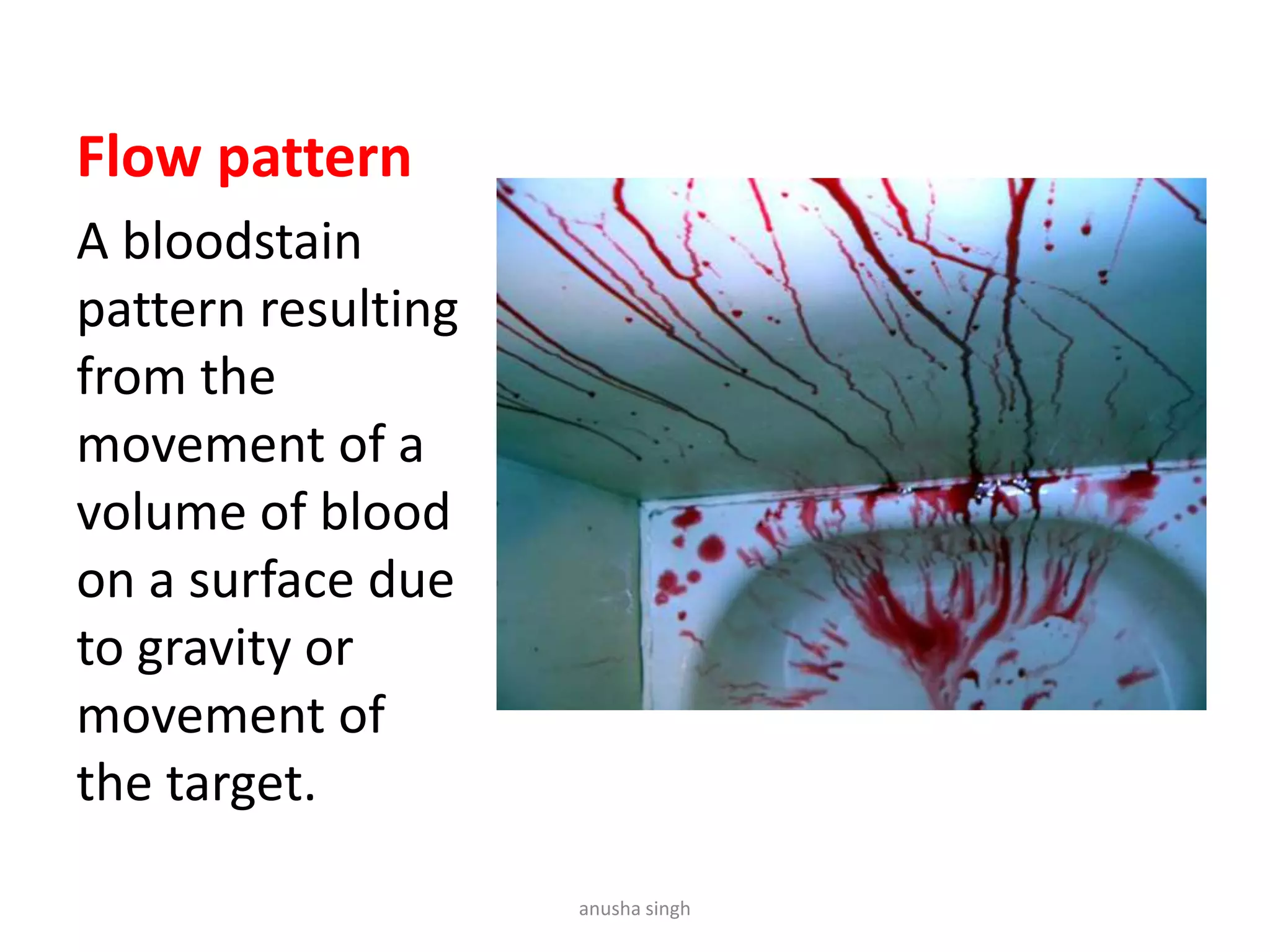 Flow pattern

A bloodstain pattern resulting from the movement of a volume of blood on a surface due to gravity or movement of the target.

anusha singh